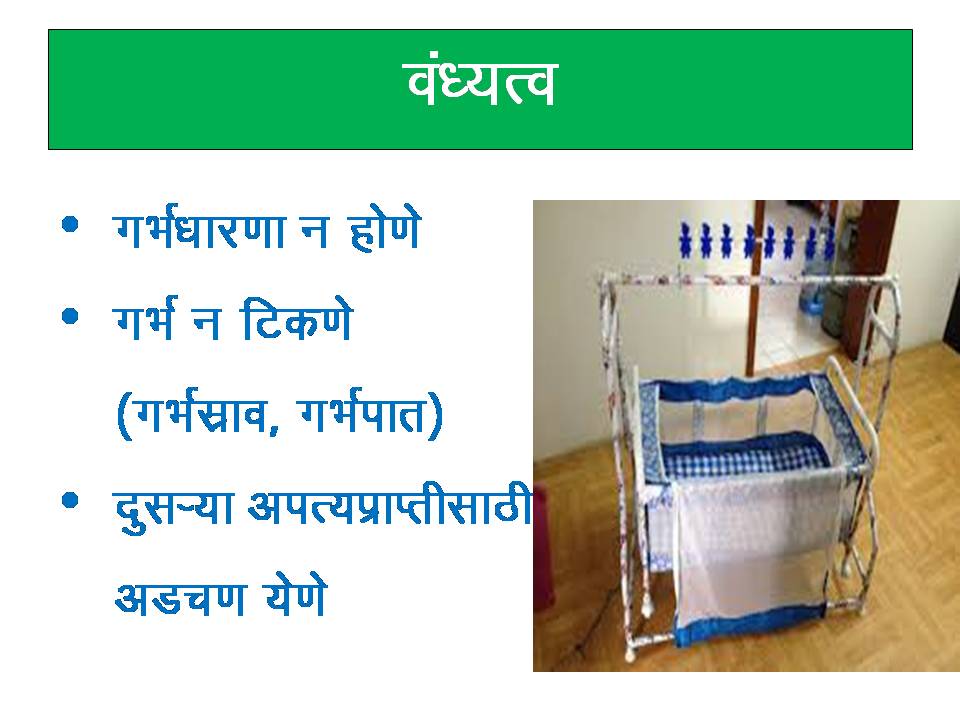 वंध्यत्व

• गर्भधारणा न होणे

• गर्भ न टिकणे (गर्भस्राव, गर्भपात)

• दुसऱ्या अपत्यप्राप्तीसाठी अडचण येणे